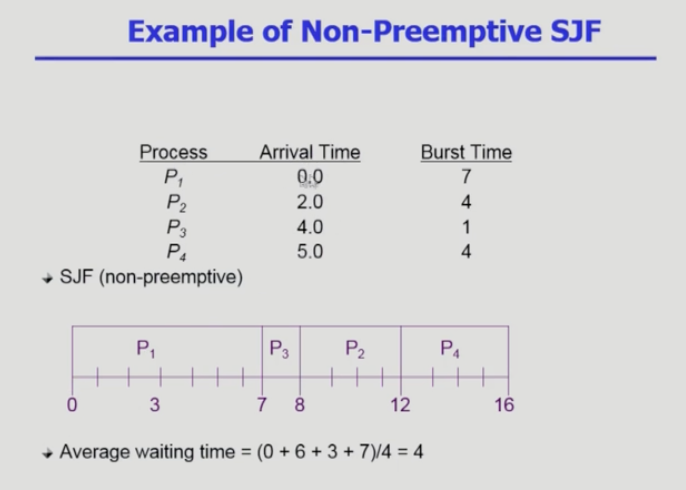 Example of Non-Preemptive SJF

| Process | Arrival Time | Burst Time |
|---|---|---|
| $P_1$ | 0.0 | 7 |
| $P_2$ | 2.0 | 4 |
| $P_3$ | 4.0 | 1 |
| $P_4$ | 5.0 | 4 |

SJF (non-preemptive)

$P_1$ $P_3$ $P_2$ $P_4$

0 3 7 8 12 16

Average waiting time = (0 + 6 + 3 + 7)/4 = 4